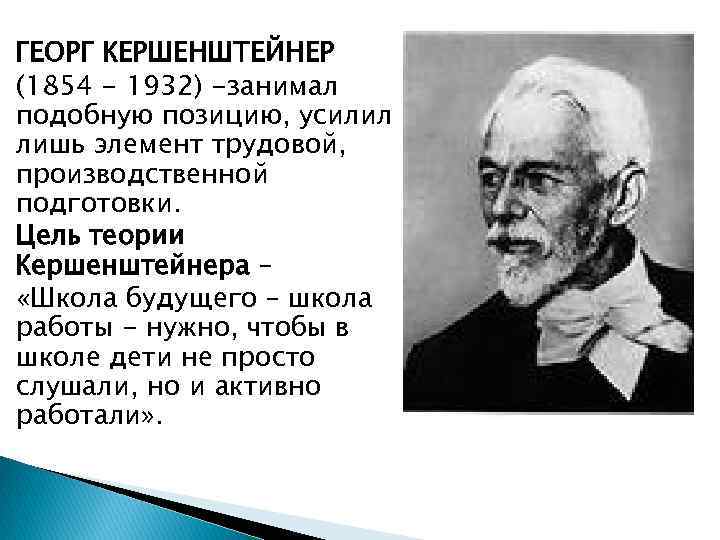 ГЕОРГ КЕРШЕНШТЕЙНЕР
(1854 - 1932) -занимал подобную позицию, усилил лишь элемент трудовой, производственной подготовки.
Цель теории Кершенштейнера – «Школа будущего – школа работы - нужно, чтобы в школе дети не просто слушали, но и активно работали».